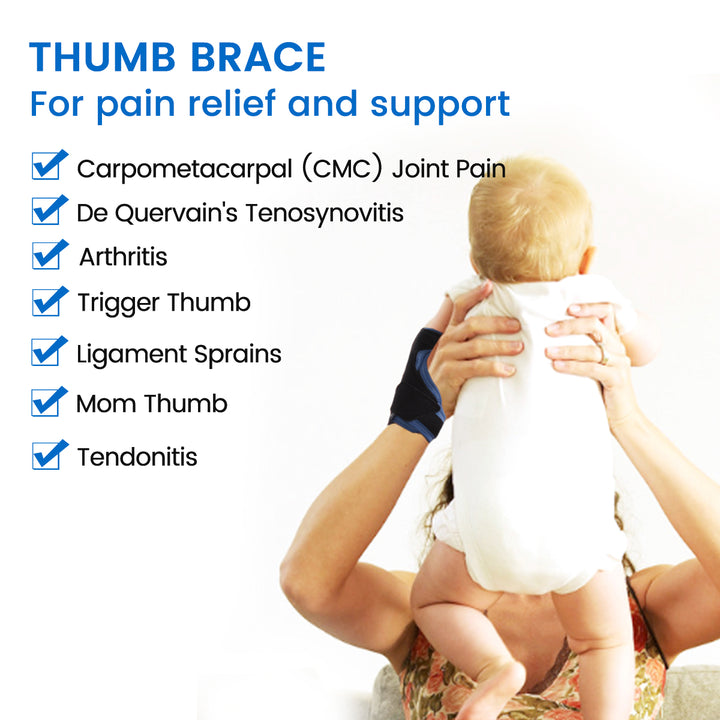 THUMB BRACE
For pain relief and support

Carpometacarpal (CMC) Joint Pain
De Quervain's Tenosynovitis
Arthritis
Trigger Thumb
Ligament Sprains
Mom Thumb
Tendonitis